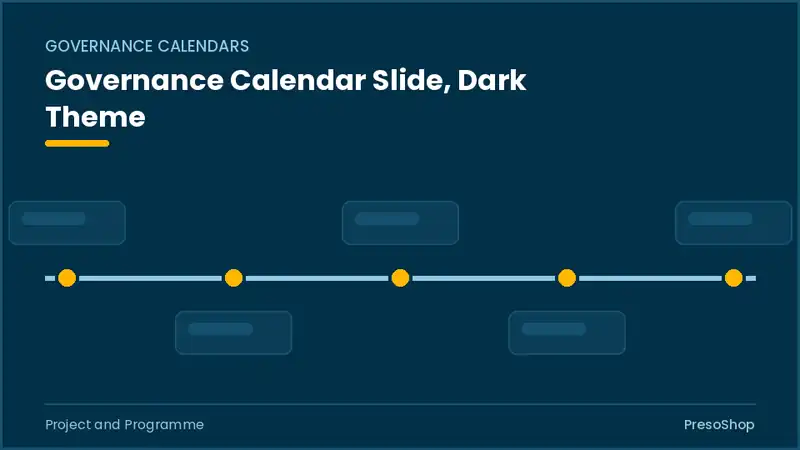 GOVERNANCE CALENDARS

Governance Calendar Slide, Dark Theme

Project and Programme

PresoShop